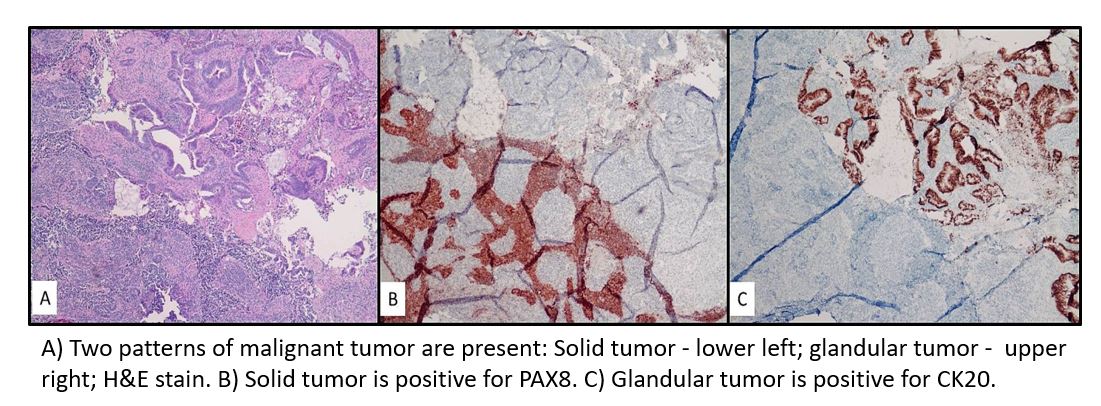 A

B

C

A) Two patterns of malignant tumor are present: Solid tumor - lower left; glandular tumor - upper right; H&E stain. B) Solid tumor is positive for PAX8. C) Glandular tumor is positive for CK20.